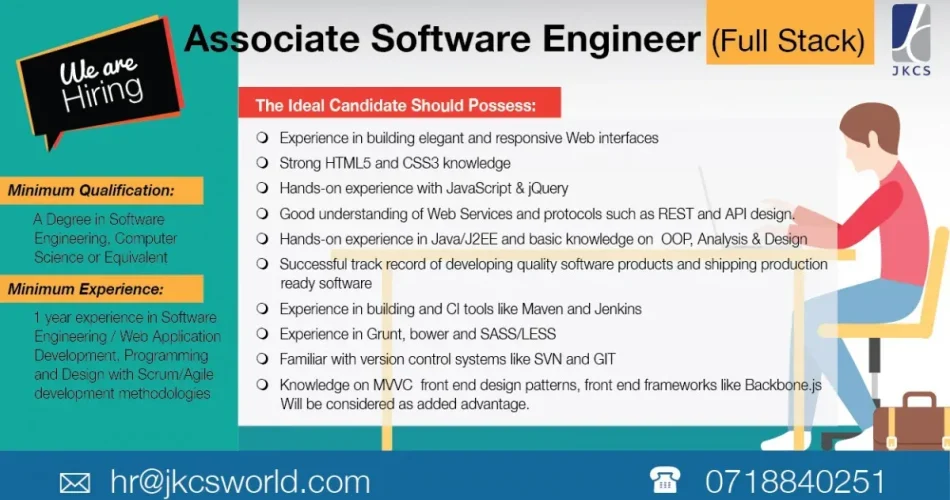 We are Hiring

Associate Software Engineer (Full Stack)

JKCS

Minimum Qualification:

A Degree in Software Engineering, Computer Science or Equivalent

Minimum Experience:

1 year experience in Software Engineering / Web Application Development, Programming and Design with Scrum/Agile development methodologies

The Ideal Candidate Should Possess:

Experience in building elegant and responsive Web interfaces

Strong HTML5 and CSS3 knowledge

Hands-on experience with JavaScript & jQuery

Good understanding of Web Services and protocols such as REST and API design.

Hands-on experience in Java/J2EE and basic knowledge on OOP, Analysis & Design

Successful track record of developing quality software products and shipping production ready software

Experience in building and CI tools like Maven and Jenkins

Experience in Grunt, bower and SASS/LESS

Familiar with version control systems like SVN and GIT

Knowledge on MVVC front end design patterns, front end frameworks like Backbone.js Will be considered as added advantage.

hr@jkcsworld.com

0718840251